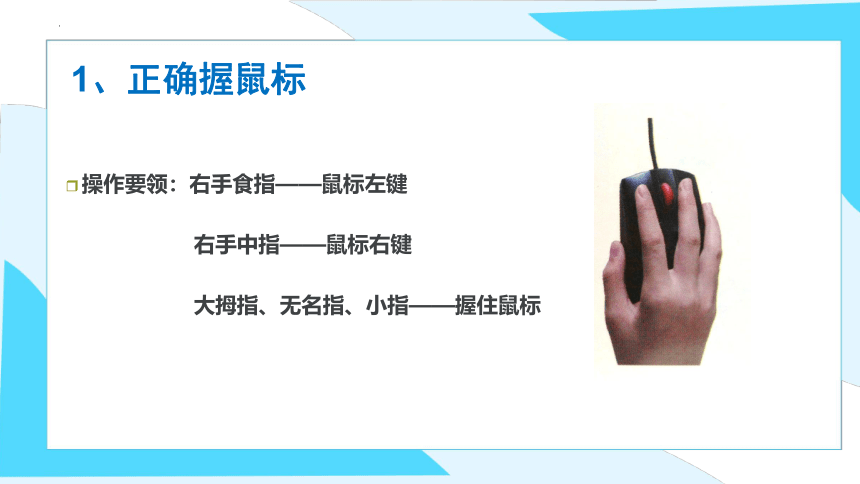 1、正确握鼠标

操作要领：右手食指——鼠标左键

右手中指——鼠标右键

大拇指、无名指、小指——握住鼠标